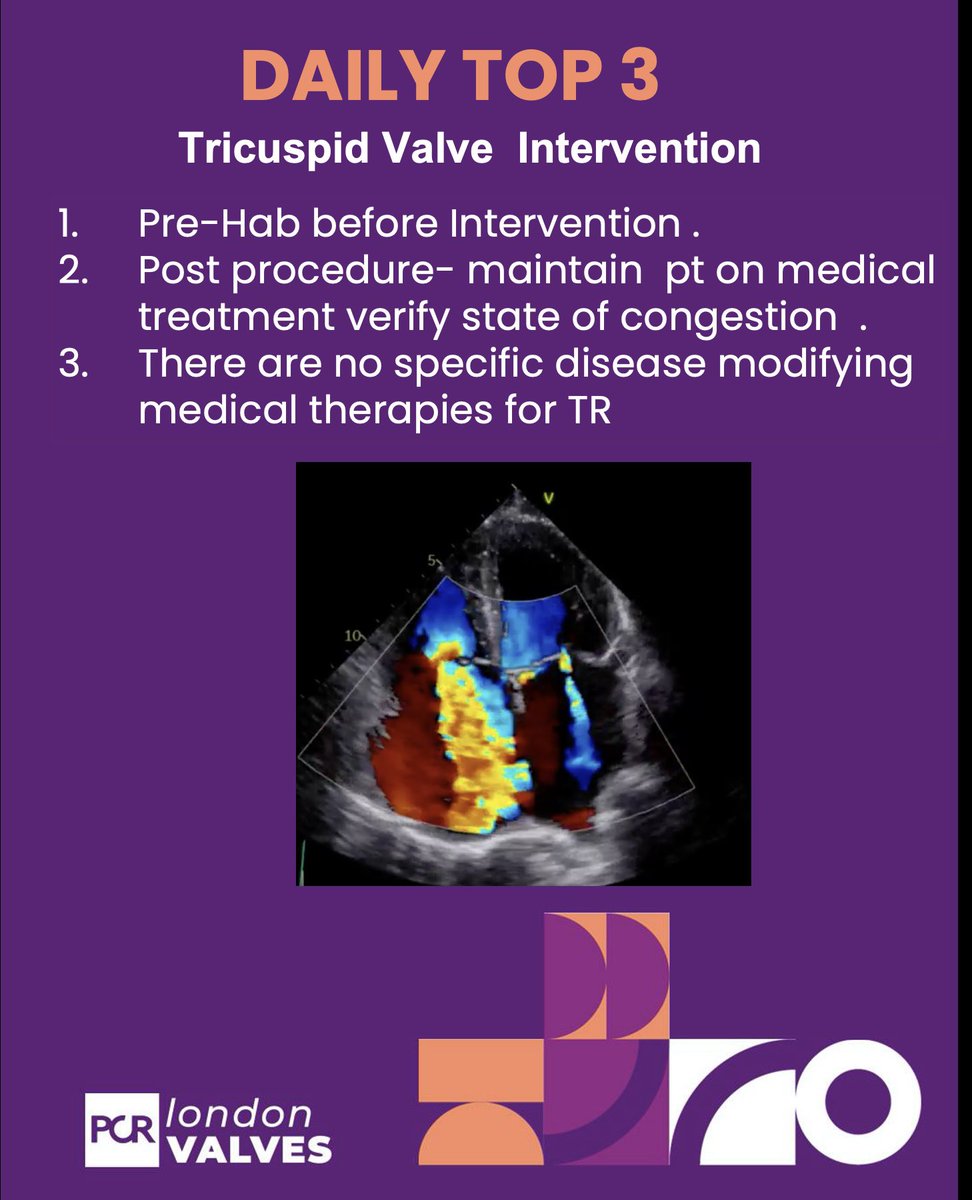 DAILY TOP 3
Tricuspid Valve Intervention

1. Pre-Hab before Intervention .
2. Post procedure- maintain pt on medical treatment verify state of congestion .
3. There are no specific disease modifying medical therapies for TR

V
5
10

PCR london VALVES